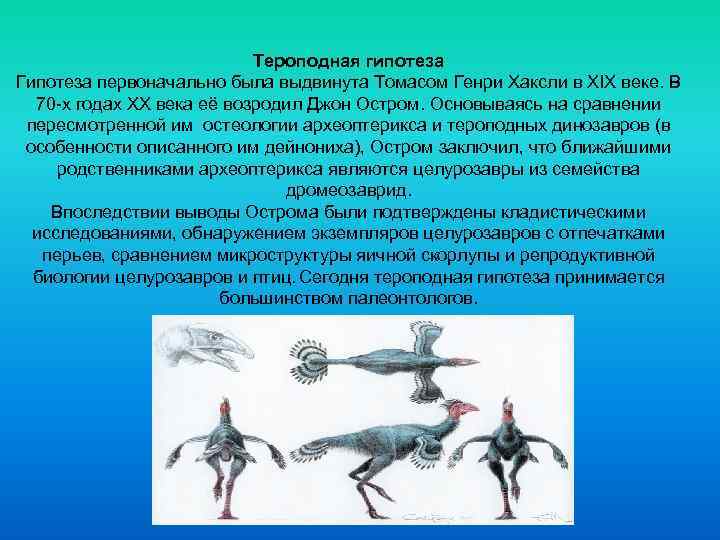 Тероподная гипотеза

Гипотеза первоначально была выдвинута Томасом Генри Хаксли в XIX веке. В 70-х годах XX века её возродил Джон Остром. Основываясь на сравнении пересмотренной им остеологии археоптерикса и тероподных динозавров (в особенности описанного им дейнониха), Остром заключил, что ближайшими родственниками археоптерикса являются целурозавры из семейства дромеозаврид.

Впоследствии выводы Острома были подтверждены кладистическими исследованиями, обнаружением экземпляров целурозавров с отпечатками перьев, сравнением микроструктуры яичной скорлупы и репродуктивной биологии целурозавров и птиц. Сегодня тероподная гипотеза принимается большинством палеонтологов.